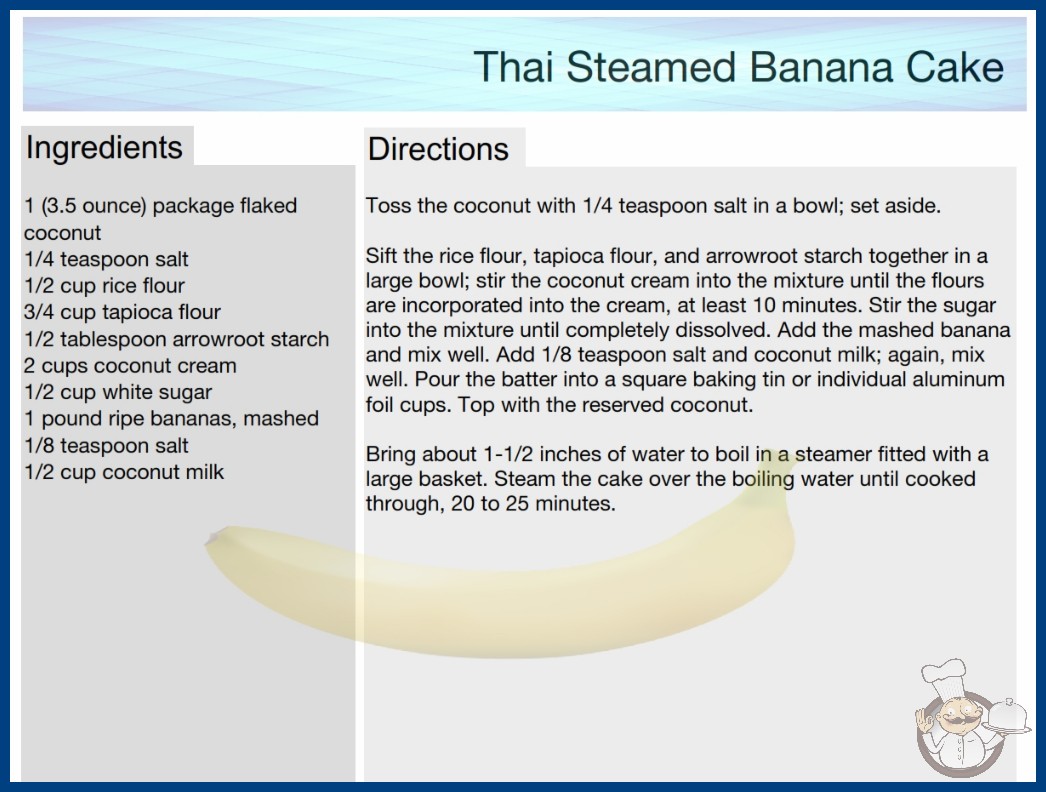 Thai Steamed Banana Cake

Ingredients

1 (3.5 ounce) package flaked coconut
1/4 teaspoon salt
1/2 cup rice flour
3/4 cup tapioca flour
1/2 tablespoon arrowroot starch
2 cups coconut cream
1/2 cup white sugar
1 pound ripe bananas, mashed
1/8 teaspoon salt
1/2 cup coconut milk

Directions

Toss the coconut with 1/4 teaspoon salt in a bowl; set aside.

Sift the rice flour, tapioca flour, and arrowroot starch together in a large bowl; stir the coconut cream into the mixture until the flours are incorporated into the cream, at least 10 minutes. Stir the sugar into the mixture until completely dissolved. Add the mashed banana and mix well. Add 1/8 teaspoon salt and coconut milk; again, mix well. Pour the batter into a square baking tin or individual aluminum foil cups. Top with the reserved coconut.

Bring about 1-1/2 inches of water to boil in a steamer fitted with a large basket. Steam the cake over the boiling water until cooked through, 20 to 25 minutes.